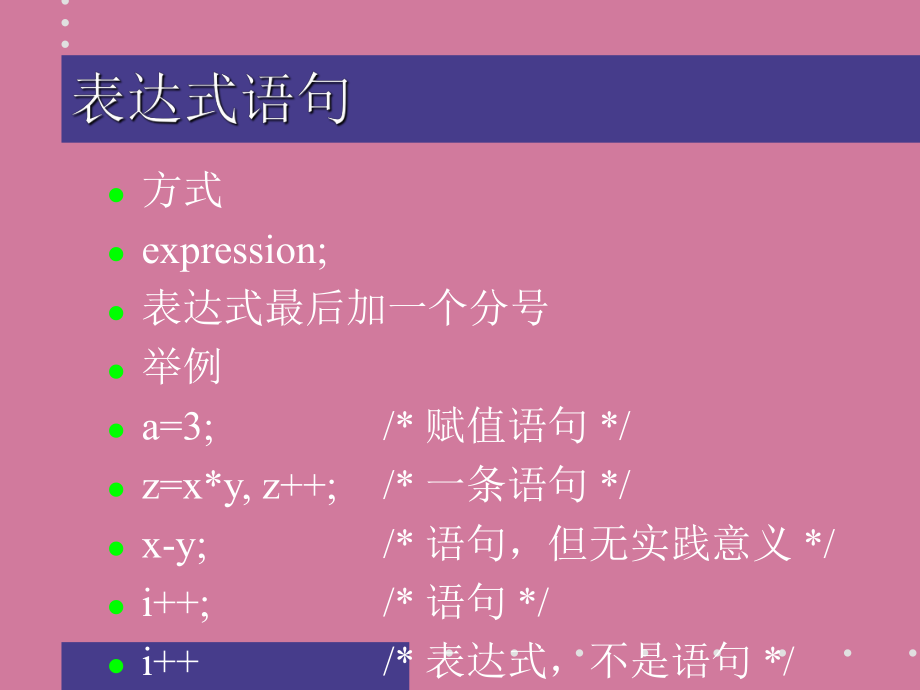 表达式语句

- 方式
- expression;
- 表达式最后加一个分号
- 举例
- a=3; /* 赋值语句 */
- z=x*y, z++; /* 一条语句 */
- x-y; /* 语句，但无实践意义 */
- i++; /* 语句 */
- i++ /* 表达式，不是语句 */